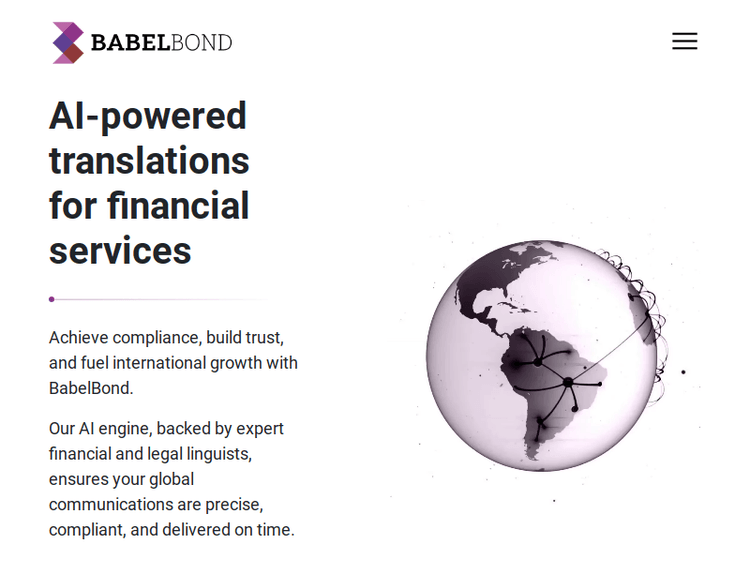 BABELBOND

AI-powered translations for financial services

Achieve compliance, build trust, and fuel international growth with BabelBond.

Our AI engine, backed by expert financial and legal linguists, ensures your global communications are precise, compliant, and delivered on time.